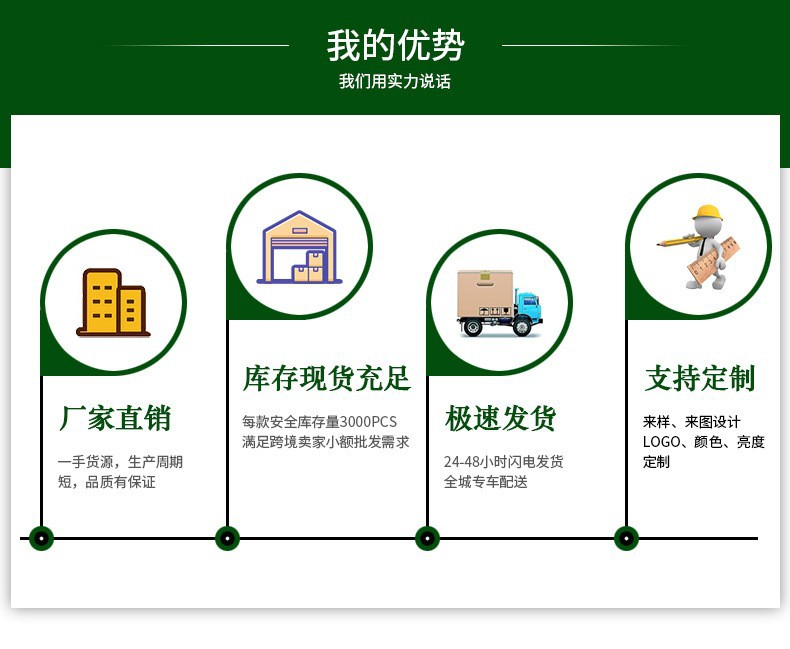 我的优势
我们用实力说话

厂家直销
一手货源，生产周期短，品质有保证

库存现货充足
每款安全库存量3000PCS
满足跨境卖家小额批发需求

极速发货
24-48小时闪电发货
全城专车配送

支持定制
来样、来图设计
LOGO、颜色、亮度定制